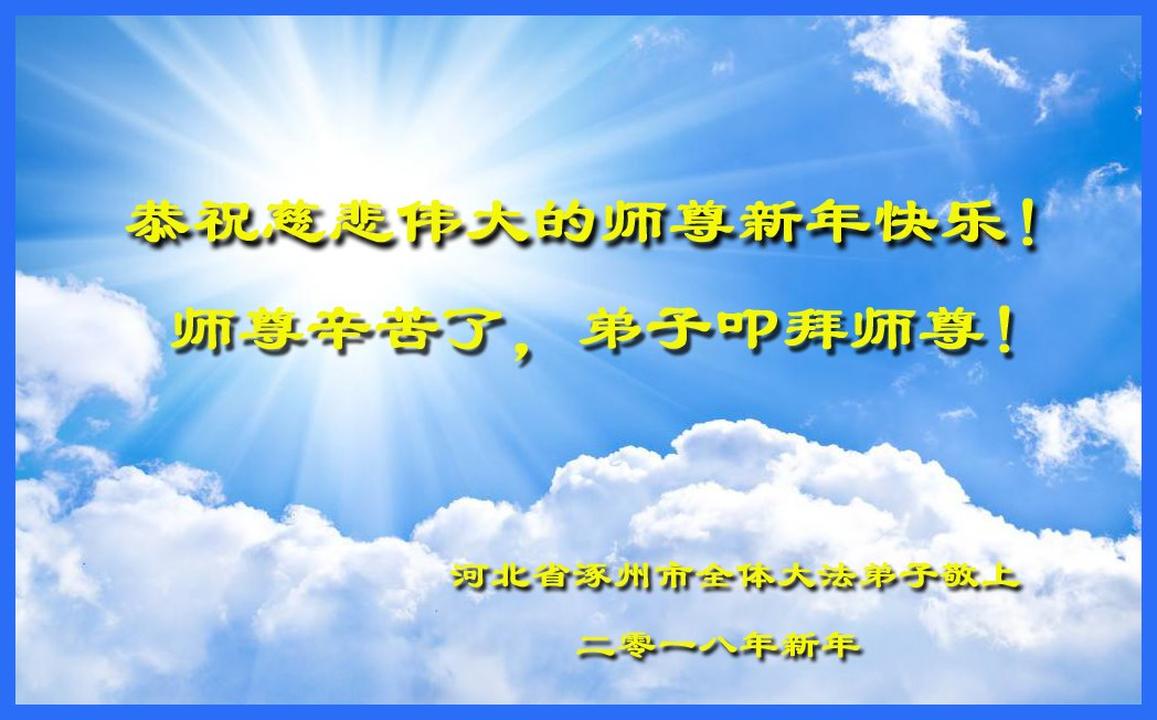 恭祝慈悲伟大的师尊新年快乐！

师尊辛苦了，弟子叩拜师尊！

河北省涿州市全体大法弟子敬上

二零一八年新年